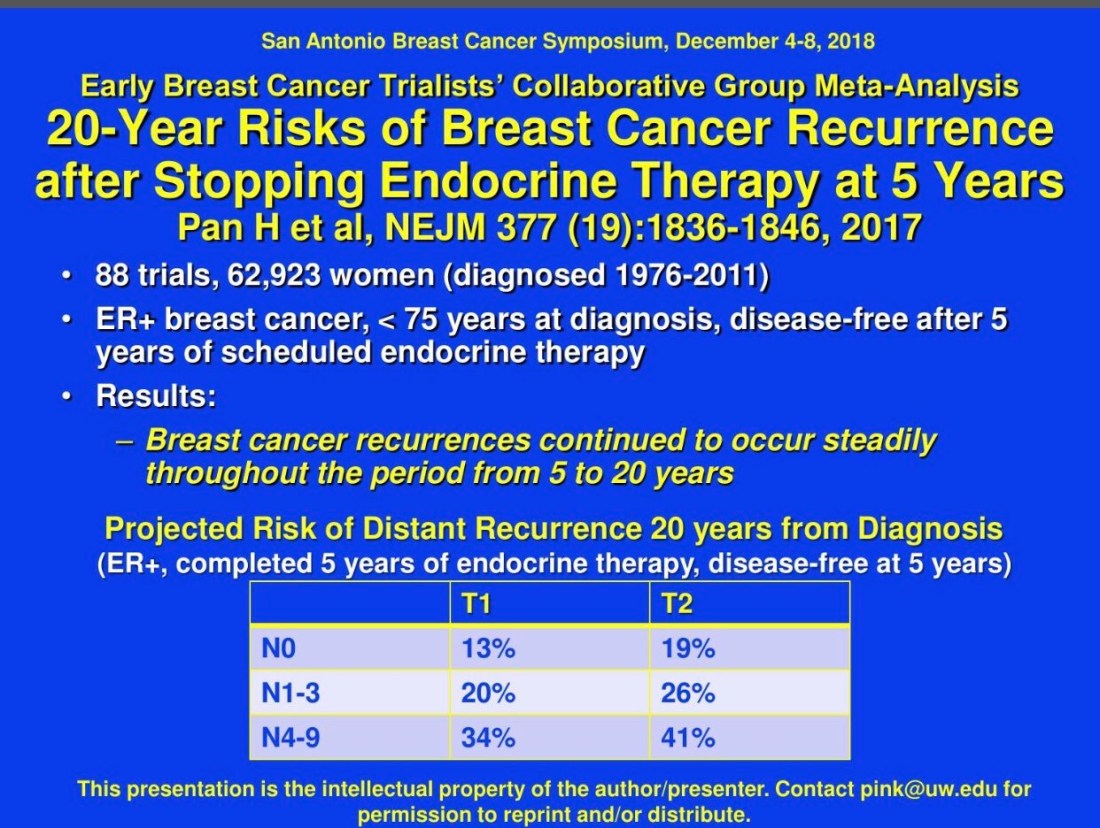 San Antonio Breast Cancer Symposium, December 4-8, 2018

Early Breast Cancer Trialists' Collaborative Group Meta-Analysis
20-Year Risks of Breast Cancer Recurrence after Stopping Endocrine Therapy at 5 Years
Pan H et al, NEJM 377 (19):1836-1846, 2017

• 88 trials, 62,923 women (diagnosed 1976-2011)
• ER+ breast cancer, < 75 years at diagnosis, disease-free after 5 years of scheduled endocrine therapy
• Results:
– Breast cancer recurrences continued to occur steadily throughout the period from 5 to 20 years

Projected Risk of Distant Recurrence 20 years from Diagnosis
(ER+, completed 5 years of endocrine therapy, disease-free at 5 years)

| | T1 | T2 |
|---|---|---|
| N0 | 13% | 19% |
| N1-3 | 20% | 26% |
| N4-9 | 34% | 41% |

This presentation is the intellectual property of the author/presenter. Contact pink@uw.edu for permission to reprint and/or distribute.